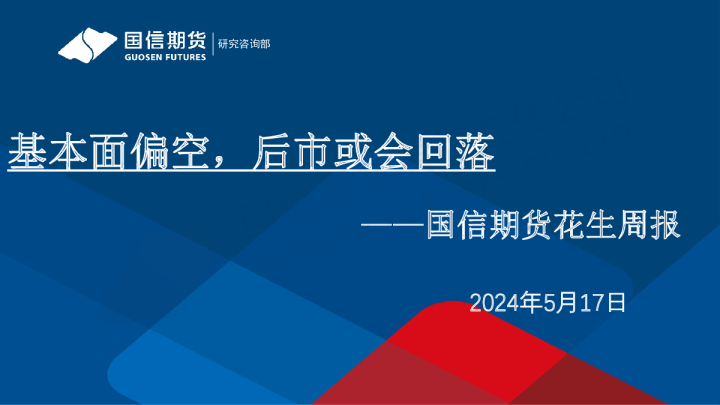 国信期货
GUOSEN FUTURES
研究咨询部

基本面偏空，后市或会回落

——国信期货花生周报

2024年5月17日